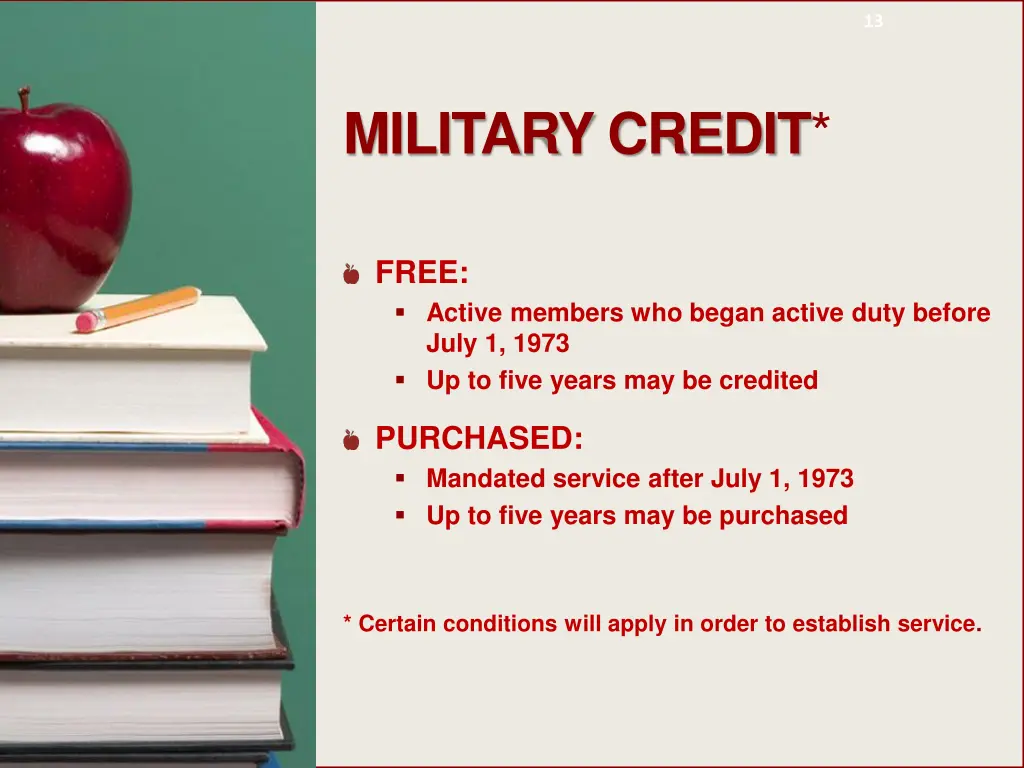 13

MILITARY CREDIT*

FREE:
- Active members who began active duty before July 1, 1973
- Up to five years may be credited

PURCHASED:
- Mandated service after July 1, 1973
- Up to five years may be purchased

* Certain conditions will apply in order to establish service.